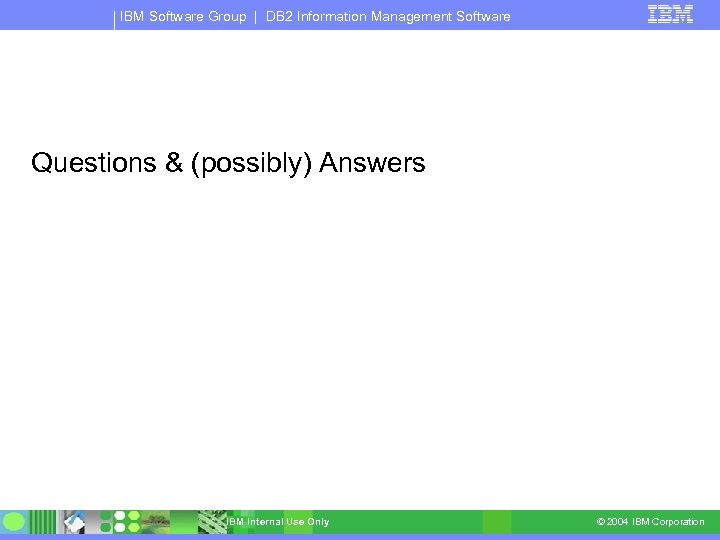 IBM Software Group | DB2 Information Management Software

IBM

Questions & (possibly) Answers

IBM Internal Use Only

© 2004 IBM Corporation